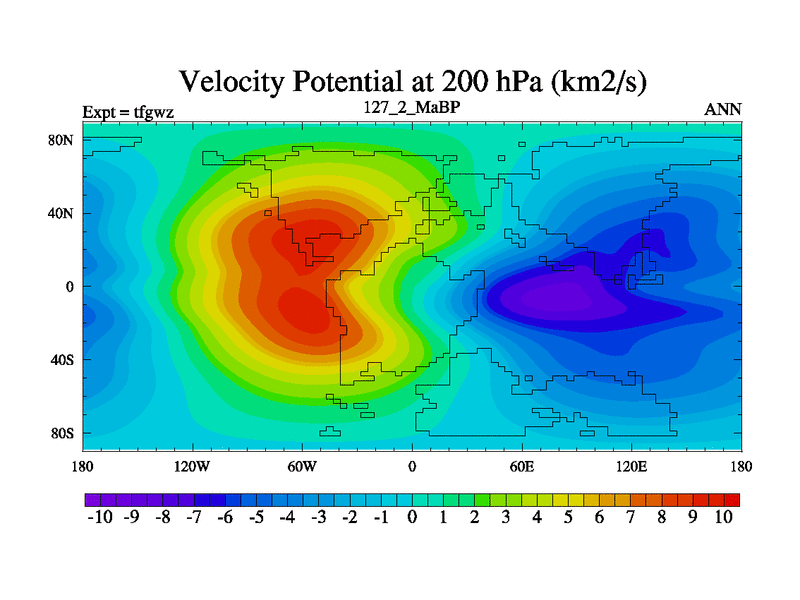 Velocity Potential at 200 hPa (km2/s)

Expt = tfgwz

127_2_MaBP

ANN

80N

40N

0

40S

80S

180

120W

60W

0

60E

120E

180

-10 -9 -8 -7 -6 -5 -4 -3 -2 -1 0 1 2 3 4 5 6 7 8 9 10